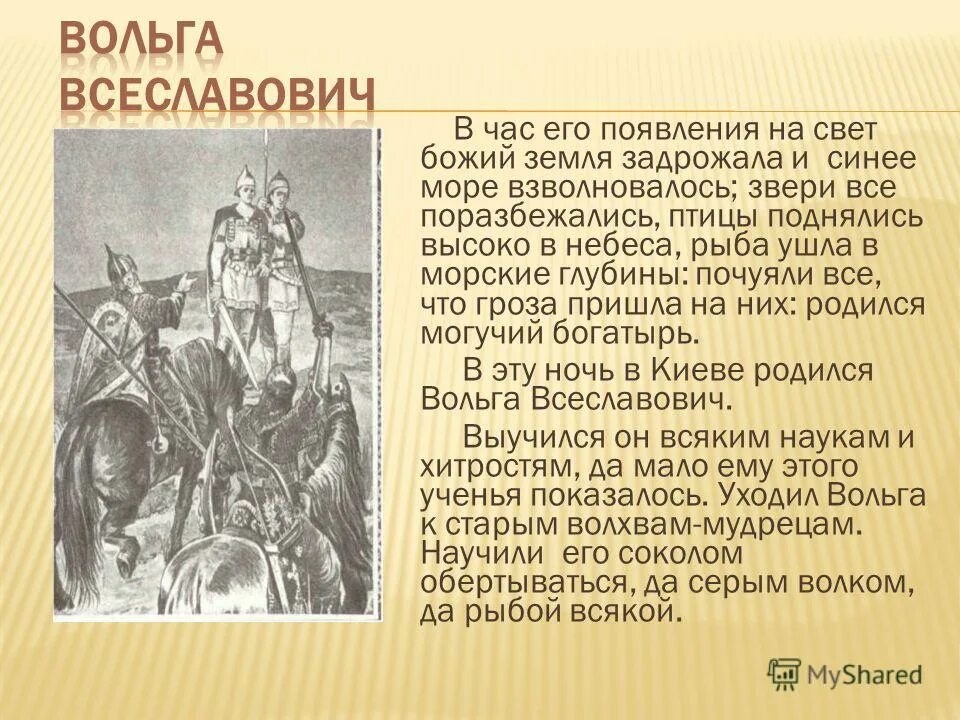 ВОЛЬГА ВСЕСЛАВОВИЧ

В час его появления на свет божий земля задрожала и синее море взволновалось; звери все поразбежались, птицы поднялись высоко в небеса, рыба ушла в морские глубины: почуяли все, что гроза пришла на них: родился могучий богатырь.

В эту ночь в Киеве родился Вольга Всеславович.

Выучился он всяким наукам и хитростям, да мало ему этого ученья показалось. Уходил Вольга к старым волхвам-мудрецам. Научили его соколом обертываться, да серым волком, да рыбой всякой.

MyShared